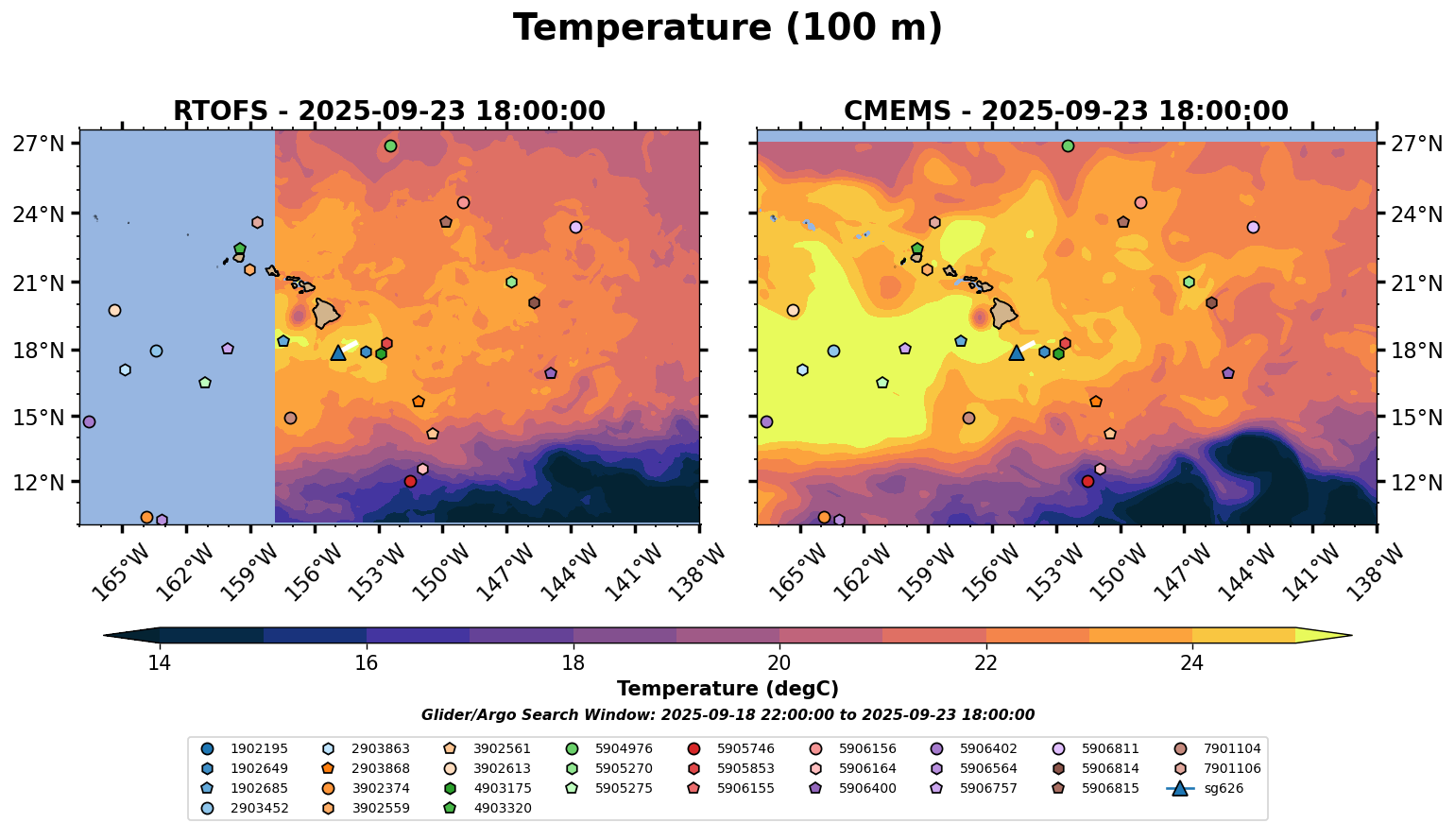 Temperature (100 m)

RTOFS - 2025-09-23 18:00:00

27°N
24°N
21°N
18°N
15°N
12°N
165°W 162°W 159°W 156°W 153°W 150°W 147°W 144°W 141°W 138°W

CMEMS - 2025-09-23 18:00:00

27°N
24°N
21°N
18°N
15°N
12°N
165°W 162°W 159°W 156°W 153°W 150°W 147°W 144°W 141°W 138°W

14 16 18 20 22 24
Temperature (degC)

Glider/Argo Search Window: 2025-09-18 22:00:00 to 2025-09-23 18:00:00

1902195
1902649
1902685
2903452
2903863
2903868
3902374
3902559
3902561
3902613
4903175
4903320
5904976
5905270
5905275
5905746
5905853
5906155
5906156
5906164
5906400
5906402
5906564
5906757
5906811
5906814
5906815
7901104
7901106
sg626